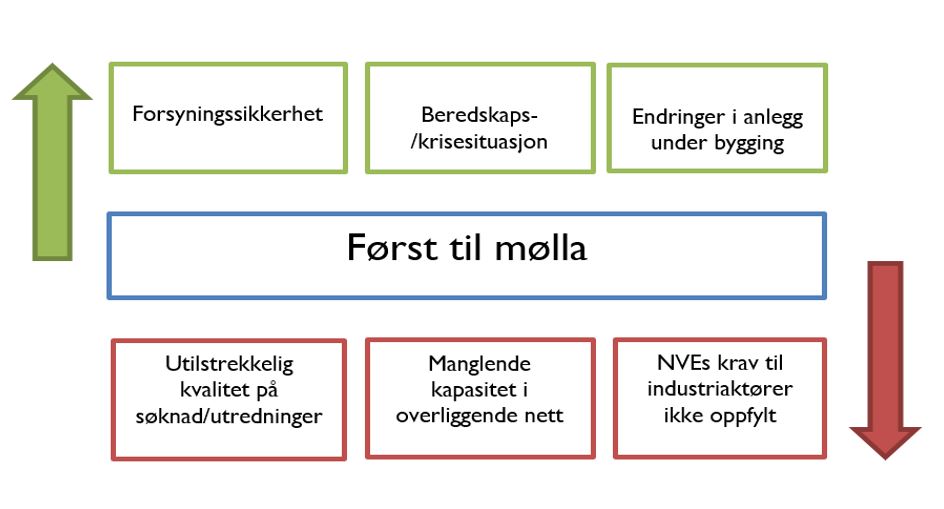 Forsyningssikkerhet

Beredskaps-/krisesituasjon

Endringer i anlegg under bygging

Først til mølla

Utilstrekkelig kvalitet på søknad/utredninger

Manglende kapasitet i overliggende nett

NVEs krav til industriaktører ikke oppfylt